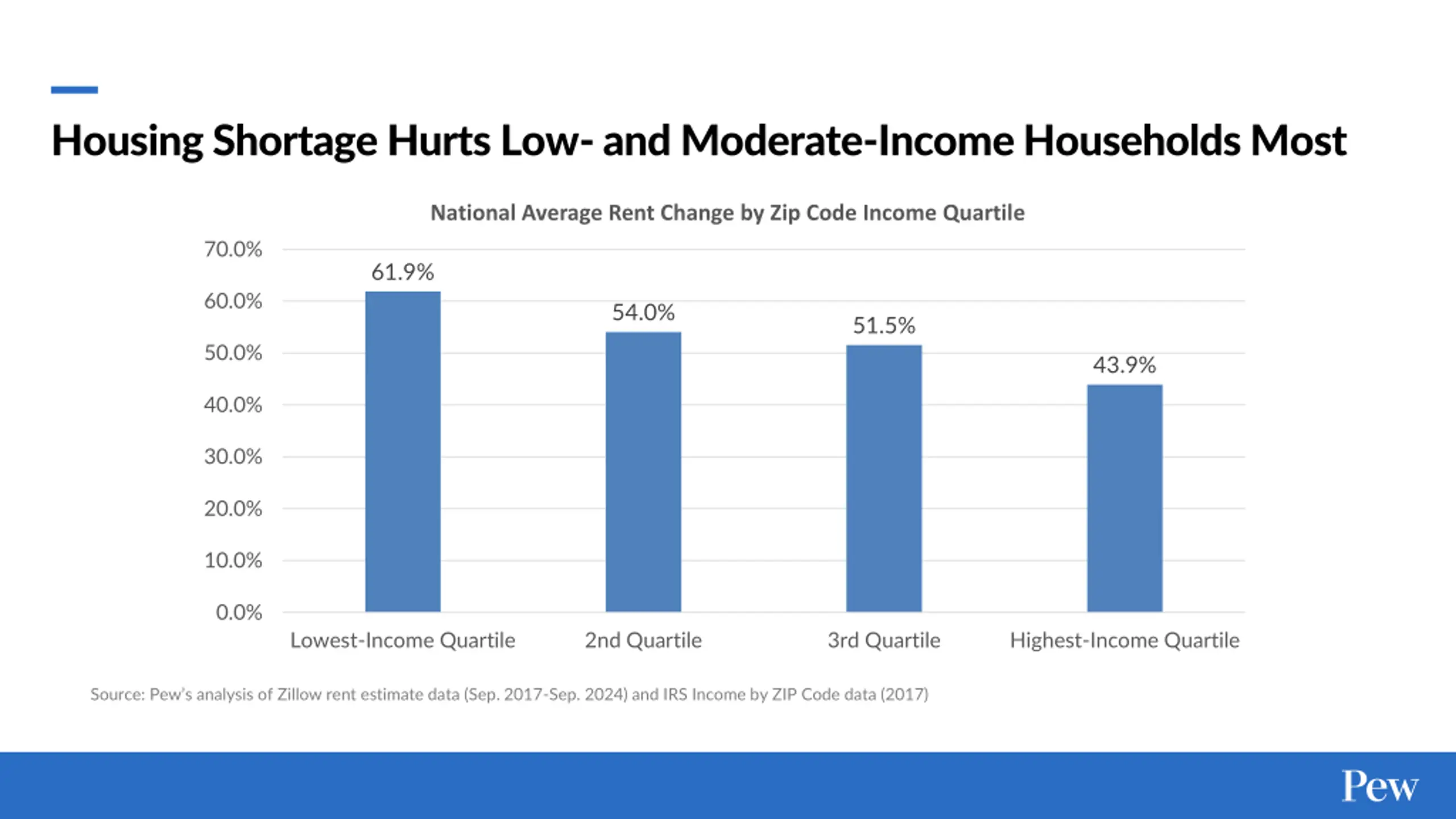 Housing Shortage Hurts Low- and Moderate-Income Households Most

National Average Rent Change by Zip Code Income Quartile

70.0%
60.0%
50.0%
40.0%
30.0%
20.0%
10.0%
0.0%

61.9%
54.0%
51.5%
43.9%

Lowest-Income Quartile
2nd Quartile
3rd Quartile
Highest-Income Quartile

Source: Pew's analysis of Zillow rent estimate data (Sep. 2017-Sep. 2024) and IRS Income by ZIP Code data (2017)

Pew